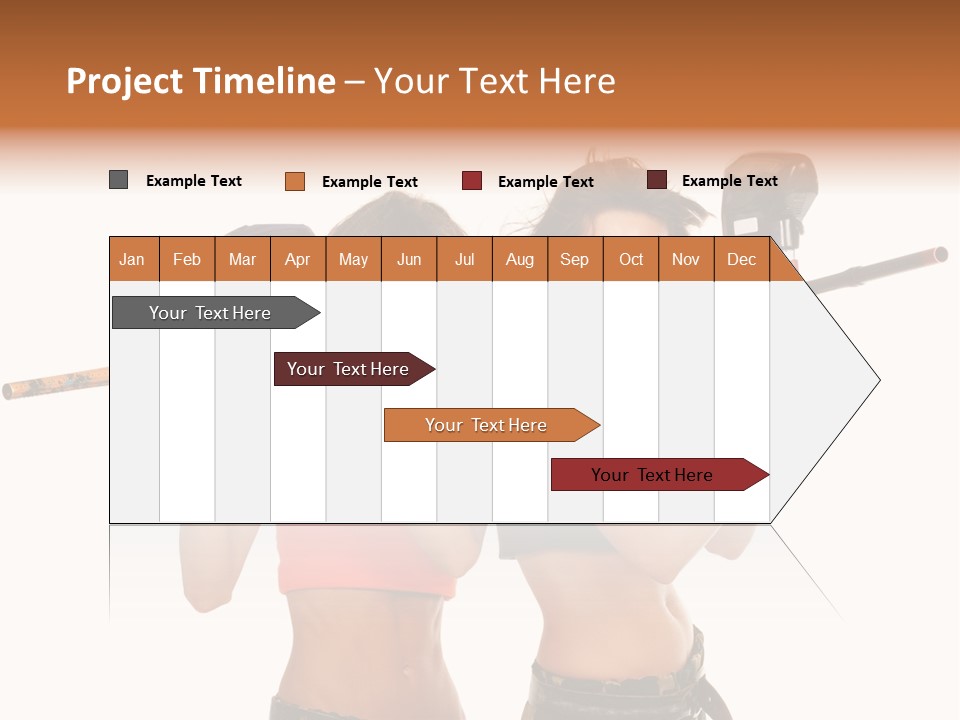 Project Timeline – Your Text Here

Example Text
Example Text
Example Text
Example Text

| Jan | Feb | Mar | Apr | May | Jun | Jul | Aug | Sep | Oct | Nov | Dec |
|---|---|---|---|---|---|---|---|---|---|---|---|

Your Text Here
Your Text Here
Your Text Here
Your Text Here